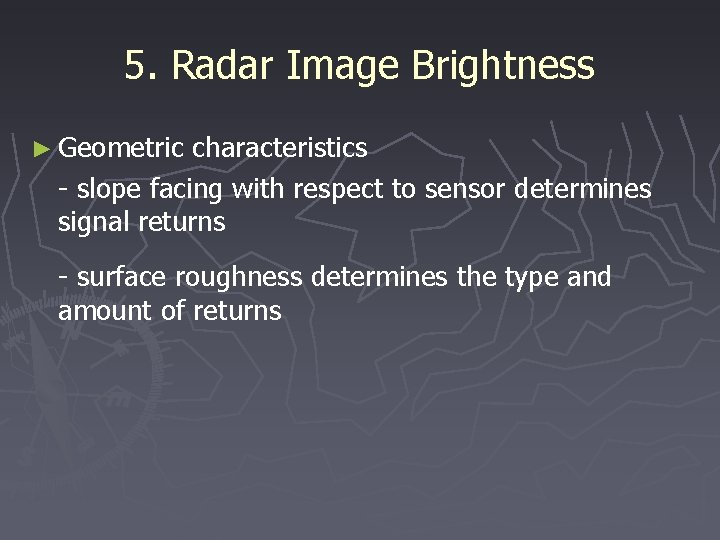 5. Radar Image Brightness

► Geometric characteristics

- slope facing with respect to sensor determines signal returns

- surface roughness determines the type and amount of returns